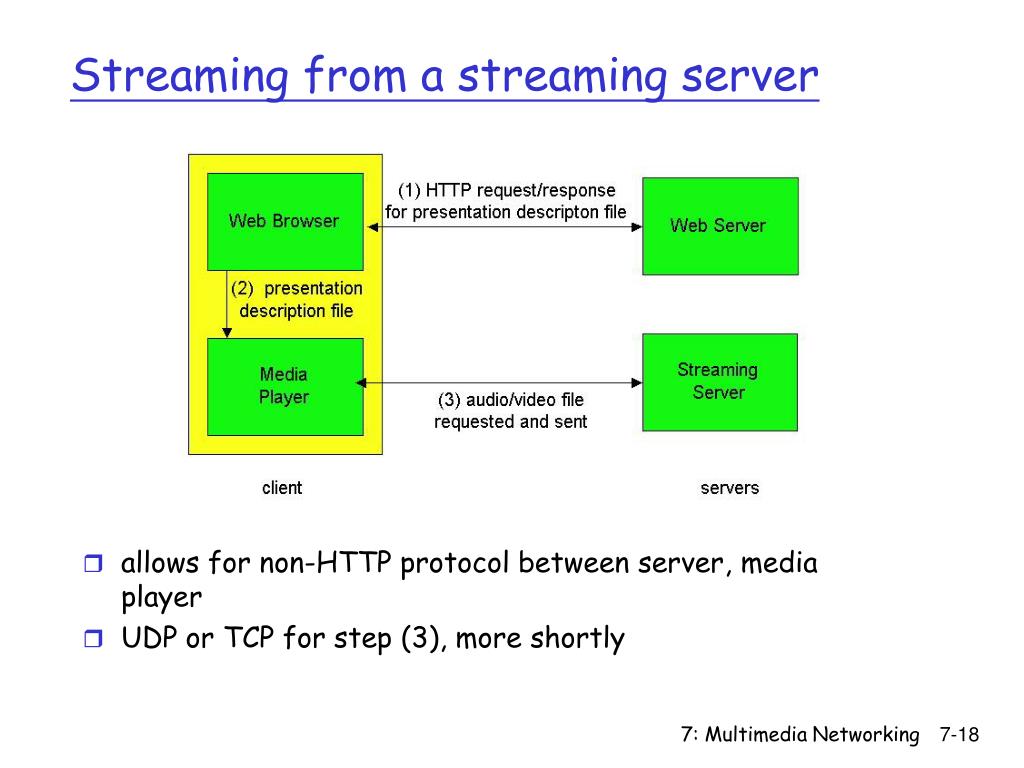 Streaming from a streaming server

Web Browser

(1) HTTP request/response for presentation descripton file

Web Server

(2) presentation description file

Media Player

(3) audio/video file requested and sent

Streaming Server

client

servers

allows for non-HTTP protocol between server, media player

UDP or TCP for step (3), more shortly

7: Multimedia Networking 7-18